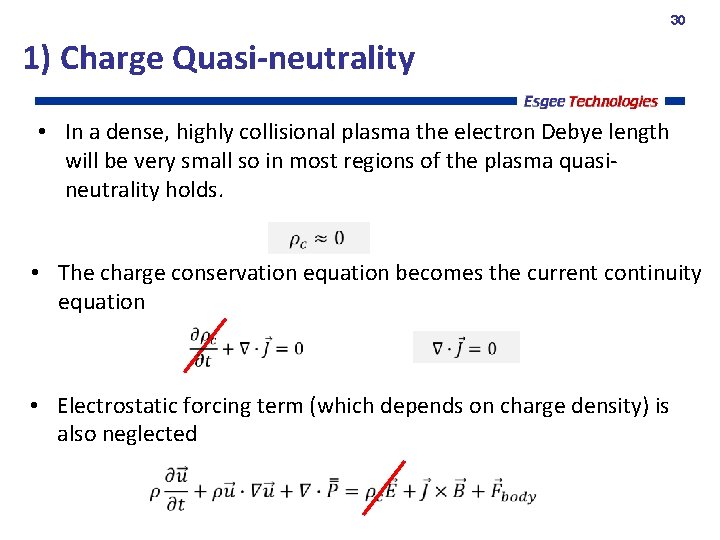 30

1) Charge Quasi-neutrality

Esgee Technologies

• In a dense, highly collisional plasma the electron Debye length will be very small so in most regions of the plasma quasi-neutrality holds.

$\rho_c \approx 0$

• The charge conservation equation becomes the current continuity equation

$\frac{\partial \rho_c}{\partial t} + \nabla \cdot \vec{J} = 0$

$\nabla \cdot \vec{J} = 0$

• Electrostatic forcing term (which depends on charge density) is also neglected

$\rho \frac{\partial \vec{u}}{\partial t} + \rho \vec{u} \cdot \nabla \vec{u} + \nabla \cdot \bar{\bar{P}} = \rho_c \vec{E} + \vec{J} \times \vec{B} + \vec{F}_{body}$